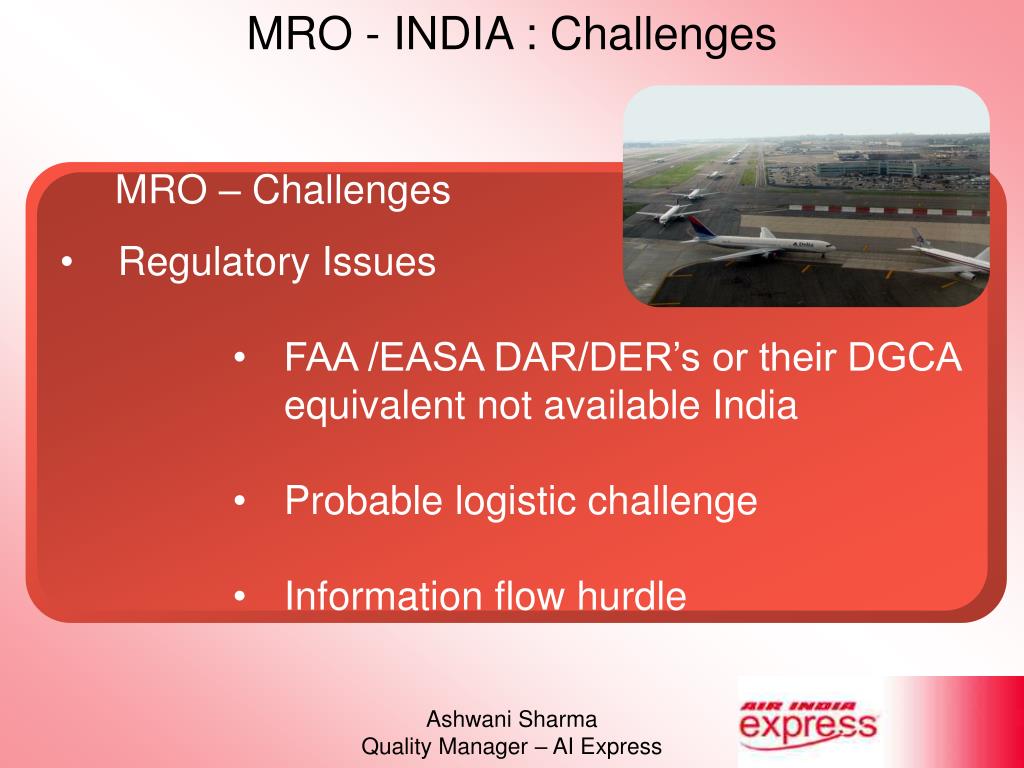 MRO - INDIA : Challenges

MRO – Challenges

• Regulatory Issues

• FAA /EASA DAR/DER's or their DGCA equivalent not available India

• Probable logistic challenge

• Information flow hurdle

Ashwani Sharma
Quality Manager – AI Express

AIR INDIA
express